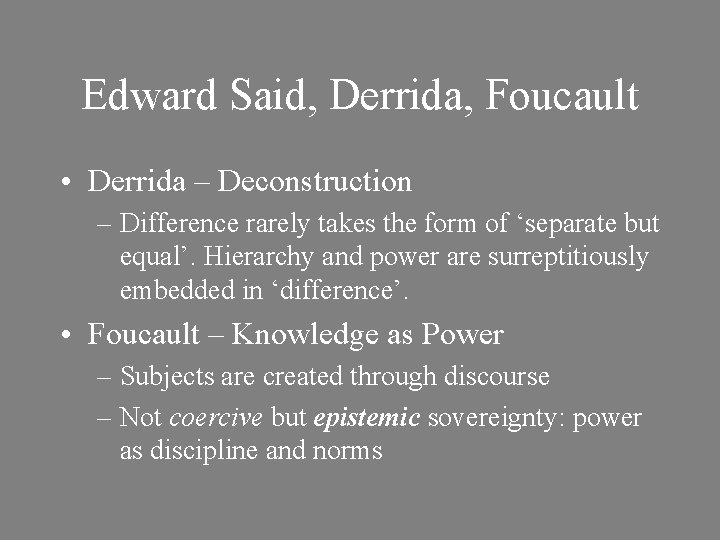 Edward Said, Derrida, Foucault

• Derrida – Deconstruction
 – Difference rarely takes the form of ‘separate but equal’. Hierarchy and power are surreptitiously embedded in ‘difference’.

• Foucault – Knowledge as Power
 – Subjects are created through discourse
 – Not coercive but epistemic sovereignty: power as discipline and norms